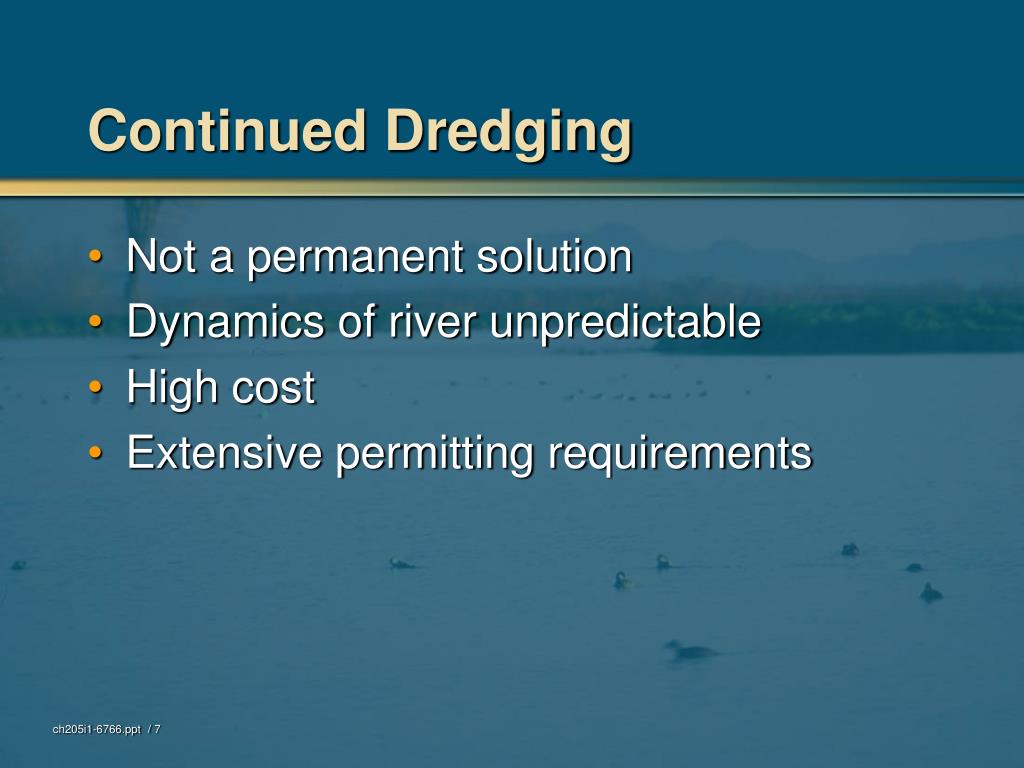 Continued Dredging

• Not a permanent solution
• Dynamics of river unpredictable
• High cost
• Extensive permitting requirements

ch205i1-6766.ppt / 7